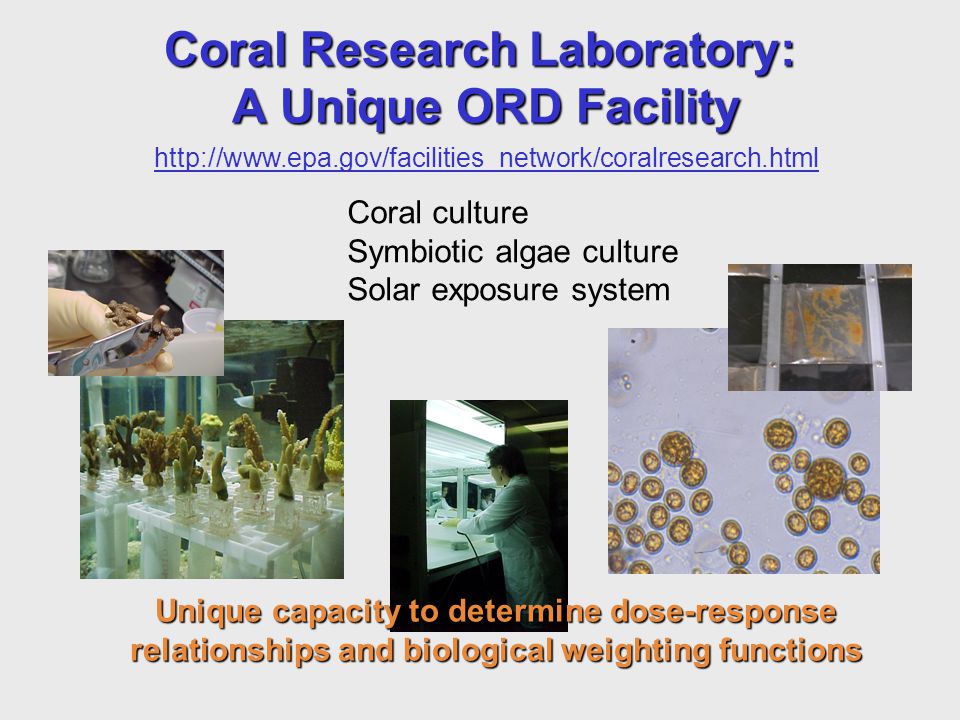 Coral Research Laboratory:
A Unique ORD Facility

http://www.epa.gov/facilities_network/coralresearch.html

Coral culture
Symbiotic algae culture
Solar exposure system

Unique capacity to determine dose-response relationships and biological weighting functions